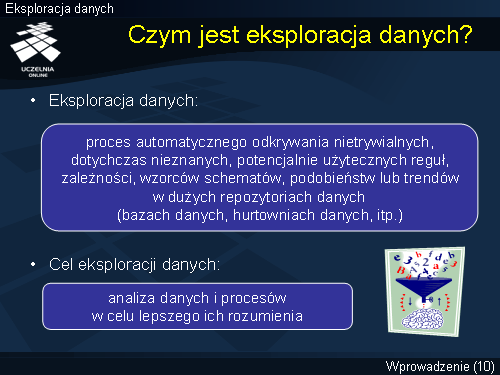 Eksploracja danych

UCZELNIA ONLINE

Czym jest eksploracja danych?

• Eksploracja danych:

proces automatycznego odkrywania nietrywialnych, dotychczas nieznanych, potencjalnie użytecznych reguł, zależności, wzorców schematów, podobieństw lub trendów w dużych repozytoriach danych (bazach danych, hurtowniach danych, itp.)

• Cel eksploracji danych:

analiza danych i procesów w celu lepszego ich rozumienia

Wprowadzenie (10)